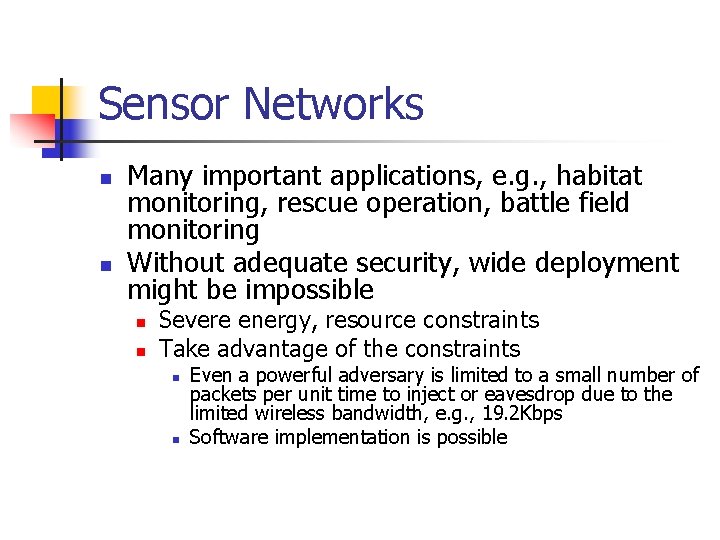 Sensor Networks

- Many important applications, e.g., habitat monitoring, rescue operation, battle field monitoring
- Without adequate security, wide deployment might be impossible
  - Severe energy, resource constraints
  - Take advantage of the constraints
    - Even a powerful adversary is limited to a small number of packets per unit time to inject or eavesdrop due to the limited wireless bandwidth, e.g., 19.2Kbps
    - Software implementation is possible